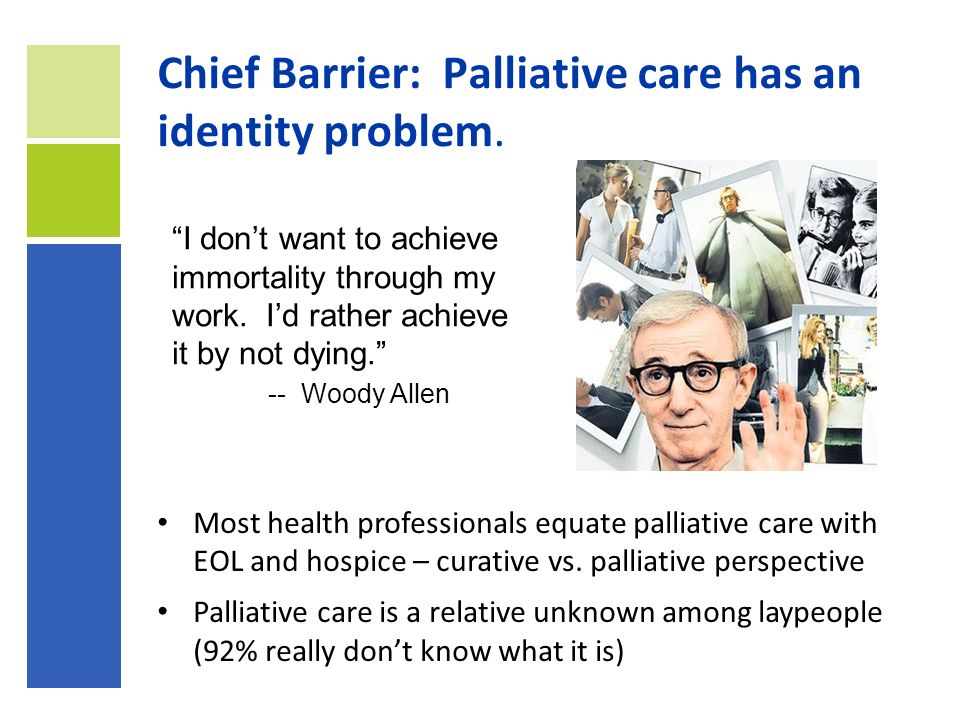 Chief Barrier: Palliative care has an identity problem.

“I don’t want to achieve immortality through my work. I’d rather achieve it by not dying.”
-- Woody Allen

• Most health professionals equate palliative care with EOL and hospice – curative vs. palliative perspective

• Palliative care is a relative unknown among laypeople (92% really don’t know what it is)